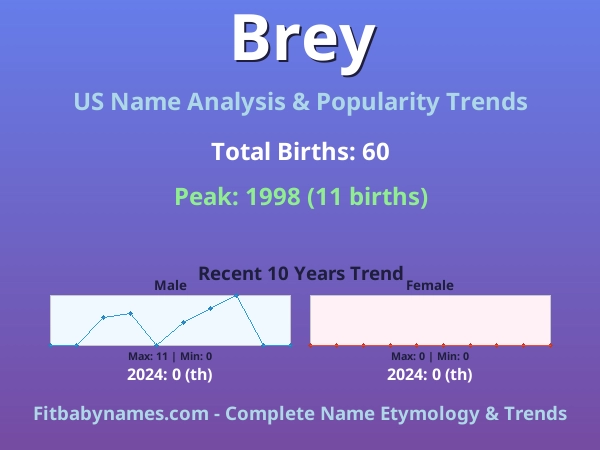 Brey

US Name Analysis & Popularity Trends

Total Births: 60

Peak: 1998 (11 births)

Recent 10 Years Trend

Male

Max: 11 | Min: 0

2024: 0 (th)

Female

Max: 0 | Min: 0

2024: 0 (th)

Fitbabynames.com - Complete Name Etymology & Trends